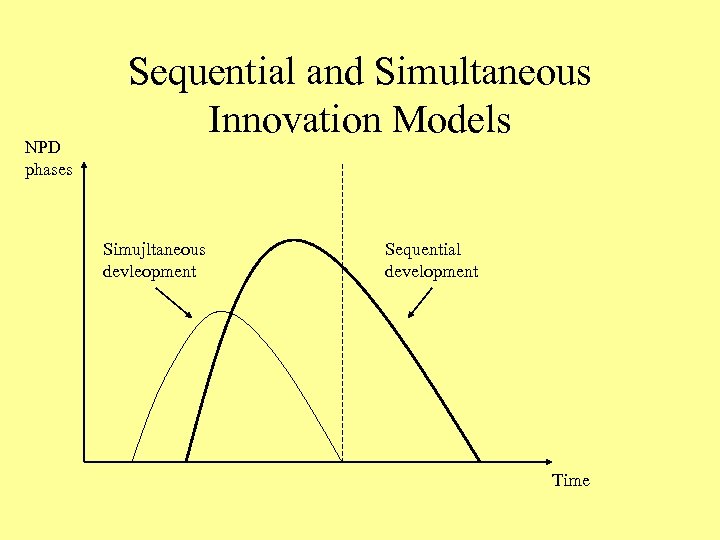 Sequential and Simultaneous Innovation Models

NPD phases

Simujltaneous devleopment

Sequential development

Time